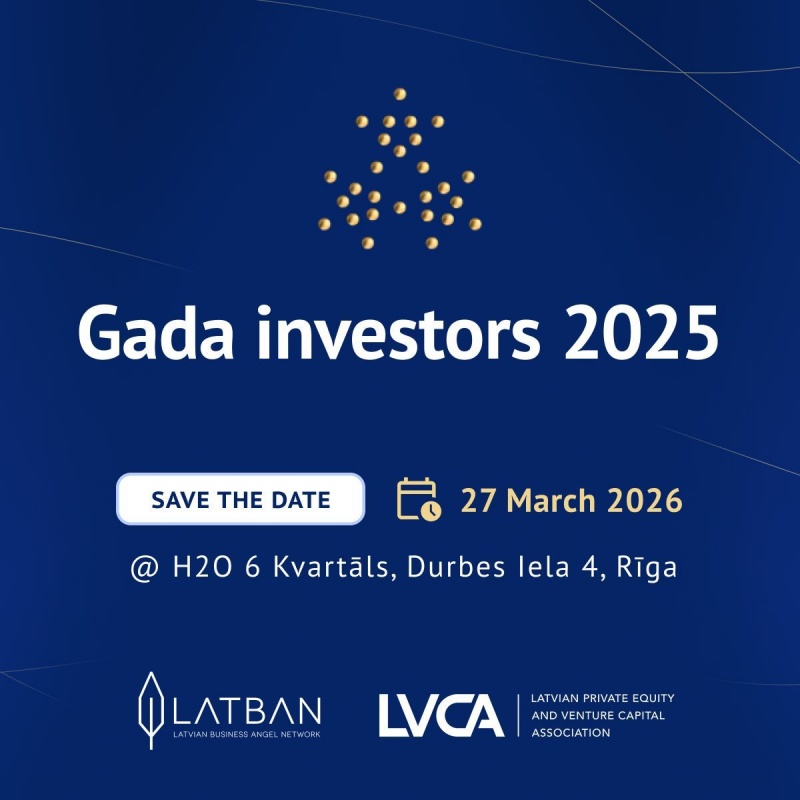 Gada investors 2025

SAVE THE DATE

27 March 2026

@ H2O 6 Kvartāls, Durbes Iela 4, Rīga

LATBAN
LATVIAN BUSINESS ANGEL NETWORK

LVCA
LATVIAN PRIVATE EQUITY AND VENTURE CAPITAL ASSOCIATION